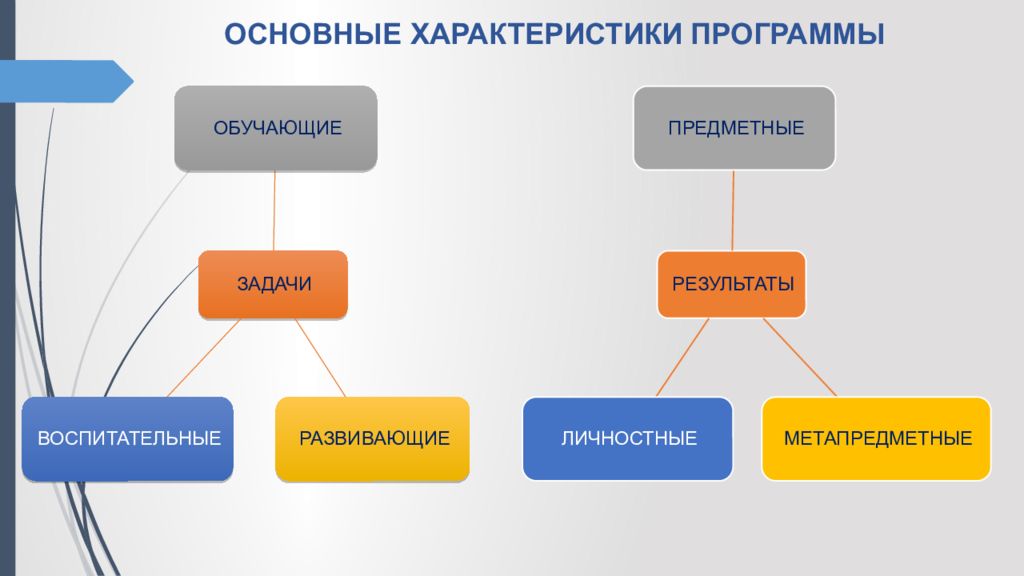 ОСНОВНЫЕ ХАРАКТЕРИСТИКИ ПРОГРАММЫ

ОБУЧАЮЩИЕ

ЗАДАЧИ

ВОСПИТАТЕЛЬНЫЕ

РАЗВИВАЮЩИЕ

ПРЕДМЕТНЫЕ

РЕЗУЛЬТАТЫ

ЛИЧНОСТНЫЕ

МЕТАПРЕДМЕТНЫЕ